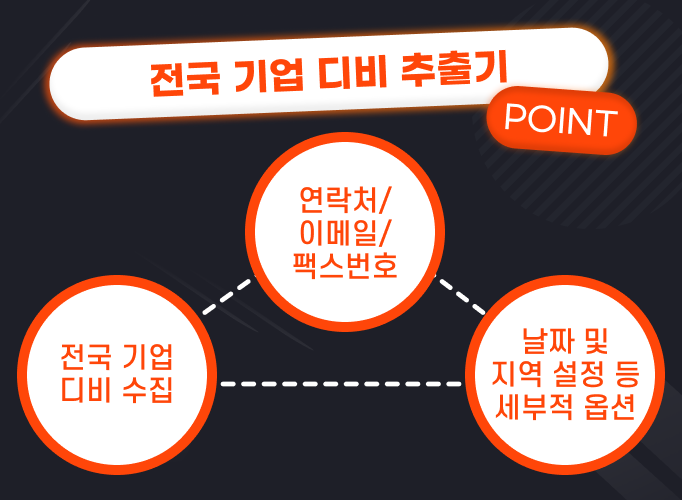 전국 기업 디비 추출기

POINT

연락처/
이메일/
팩스번호

전국 기업
디비 수집

날짜 및
지역 설정 등
세부적 옵션